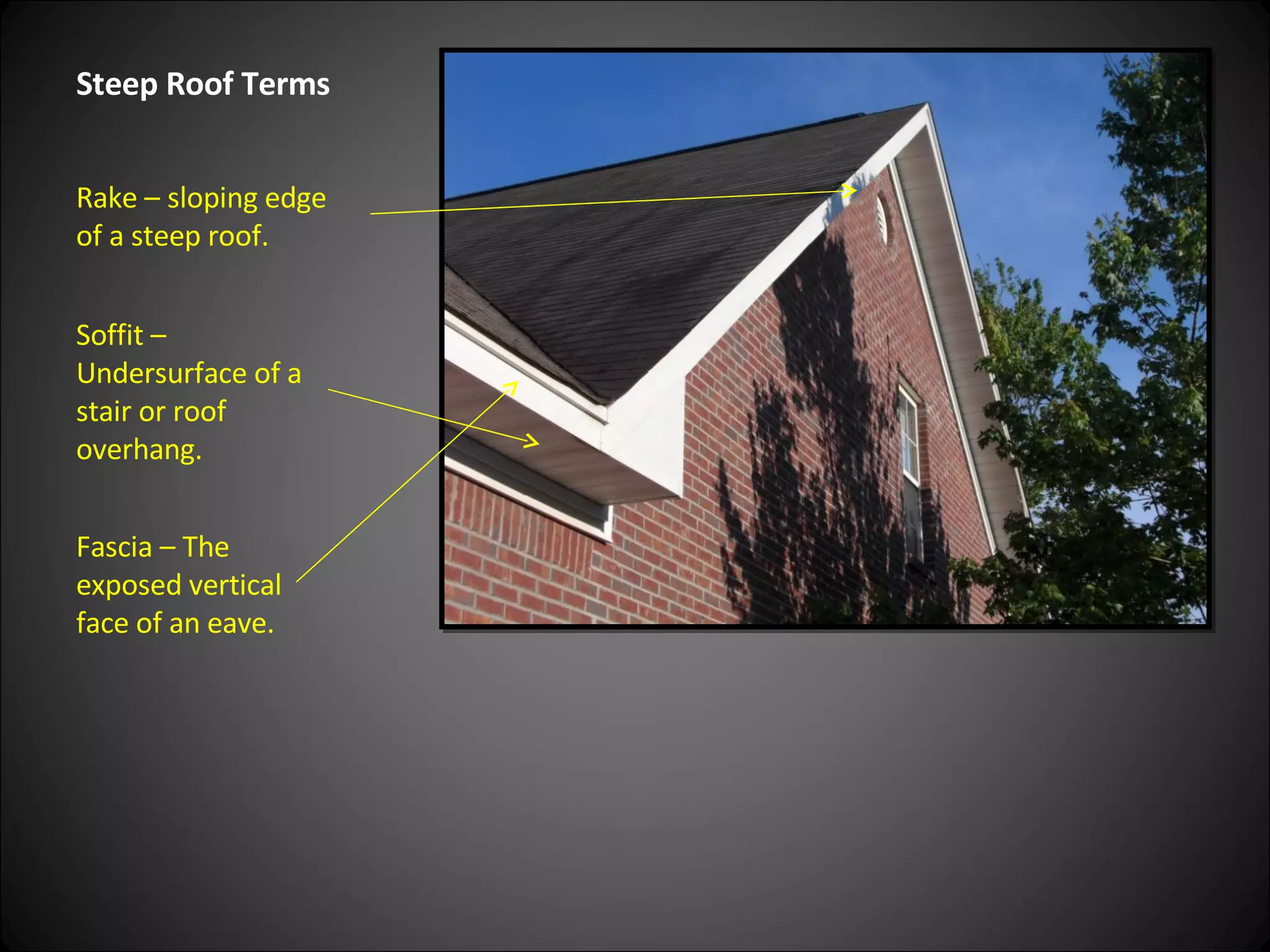 Steep Roof Terms

Rake – sloping edge of a steep roof.

Soffit – Undersurface of a stair or roof overhang.

Fascia – The exposed vertical face of an eave.